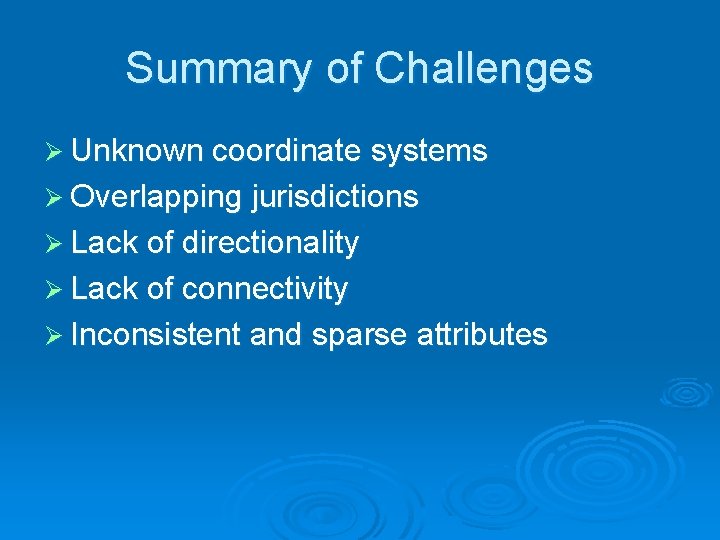 Summary of Challenges

➢ Unknown coordinate systems
➢ Overlapping jurisdictions
➢ Lack of directionality
➢ Lack of connectivity
➢ Inconsistent and sparse attributes